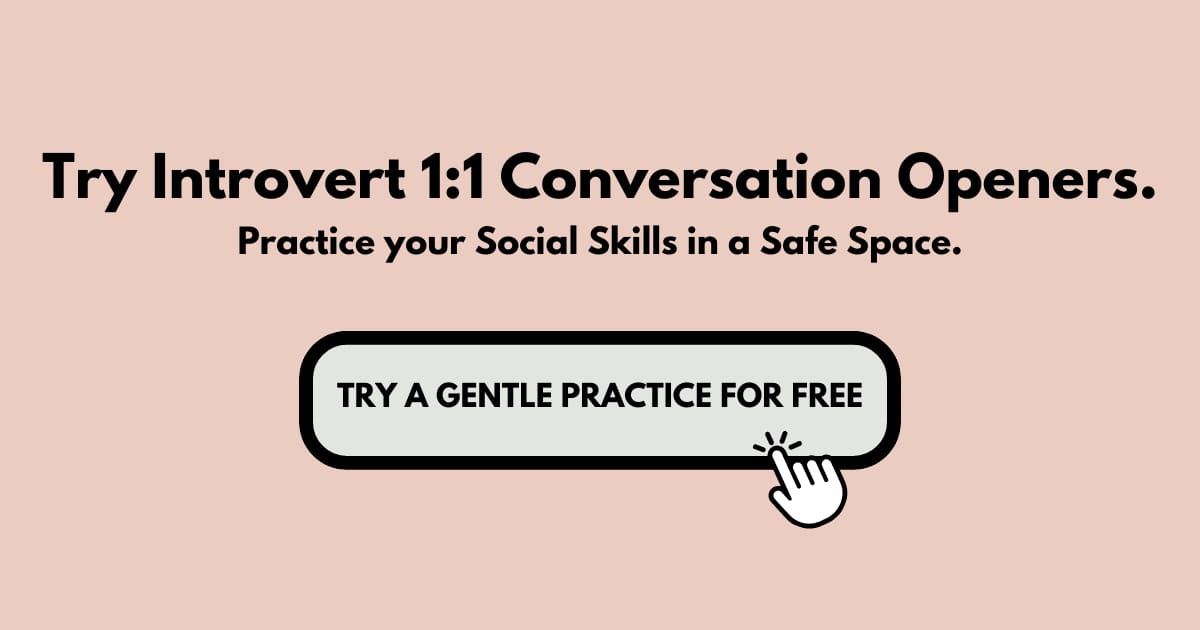 Try Introvert 1:1 Conversation Openers.
Practice your Social Skills in a Safe Space.

TRY A GENTLE PRACTICE FOR FREE